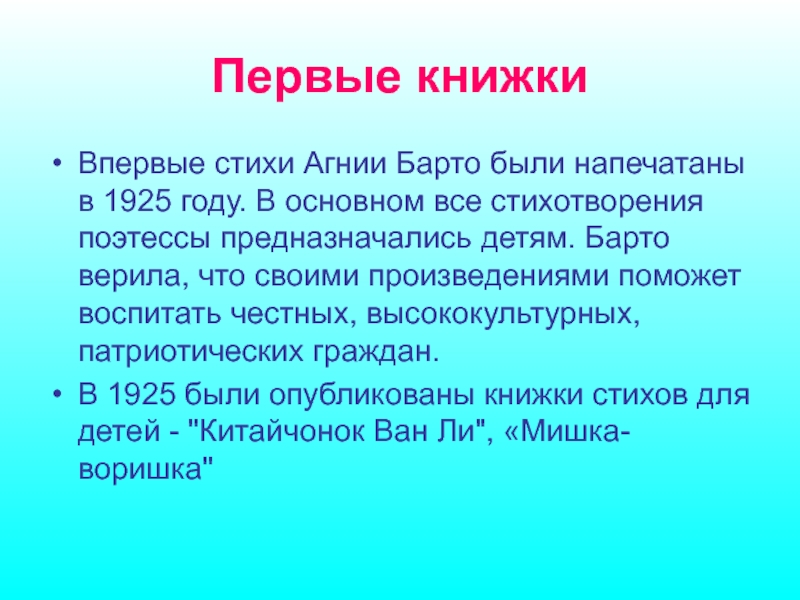 Первые книжки

• Впервые стихи Агнии Барто были напечатаны в 1925 году. В основном все стихотворения поэтессы предназначались детям. Барто верила, что своими произведениями поможет воспитать честных, высококультурных, патриотических граждан.

• В 1925 были опубликованы книжки стихов для детей - "Китайчонок Ван Ли", «Мишка-воришка"